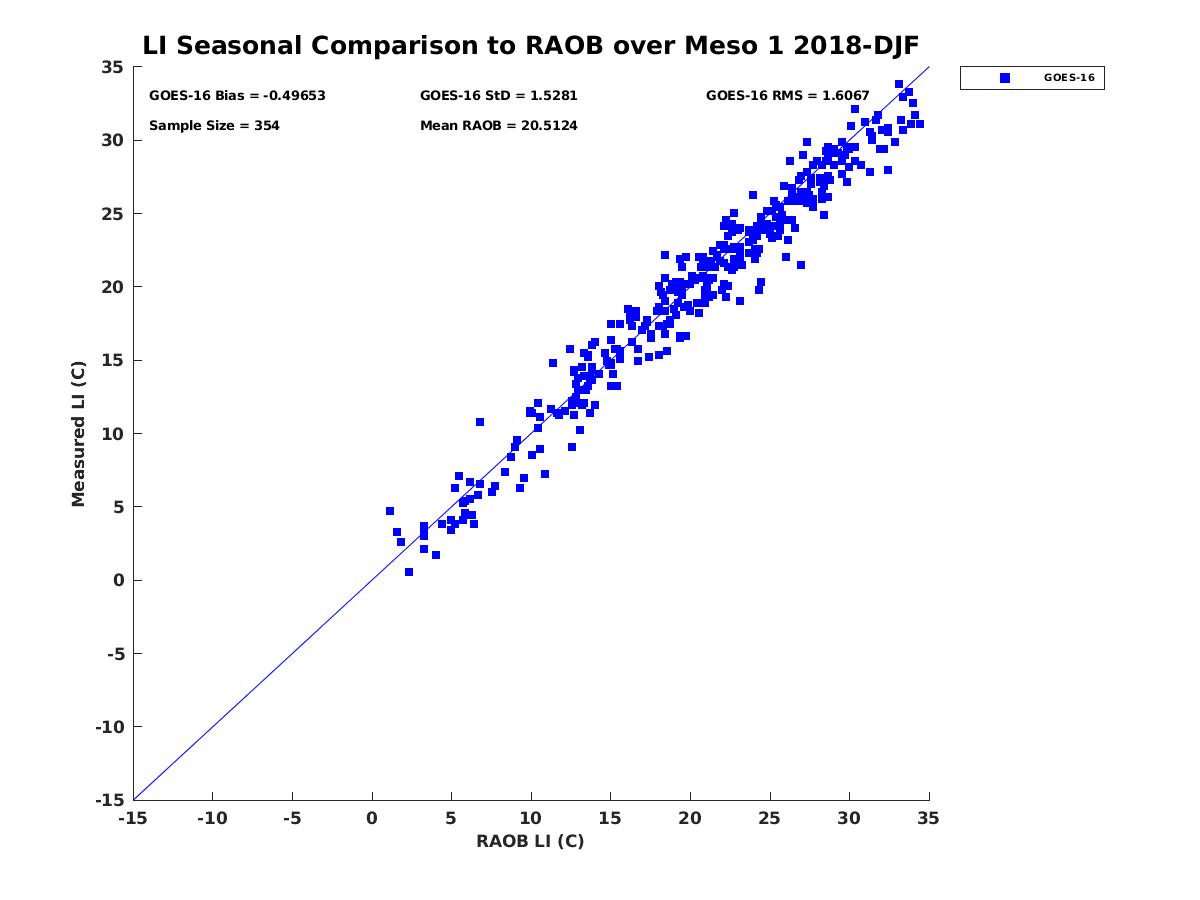 LI Seasonal Comparison to RAOB over Meso 1 2018-DJF

GOES-16 Bias = -0.49653
GOES-16 StD = 1.5281
GOES-16 RMS = 1.6067
Sample Size = 354
Mean RAOB = 20.5124

GOES-16

Measured LI (C)

35
30
25
20
15
10
5
0
-5
-10
-15

-15 -10 -5 0 5 10 15 20 25 30 35

RAOB LI (C)